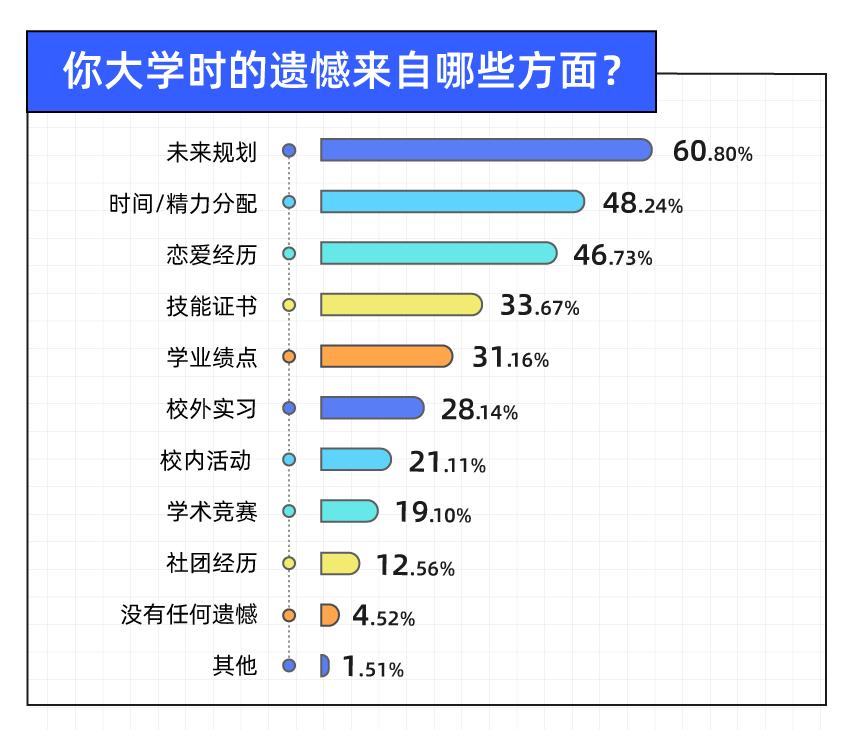 你大学时的遗憾来自哪些方面？

未来规划 60.80%
时间/精力分配 48.24%
恋爱经历 46.73%
技能证书 33.67%
学业绩点 31.16%
校外实习 28.14%
校内活动 21.11%
学术竞赛 19.10%
社团经历 12.56%
没有任何遗憾 4.52%
其他 1.51%